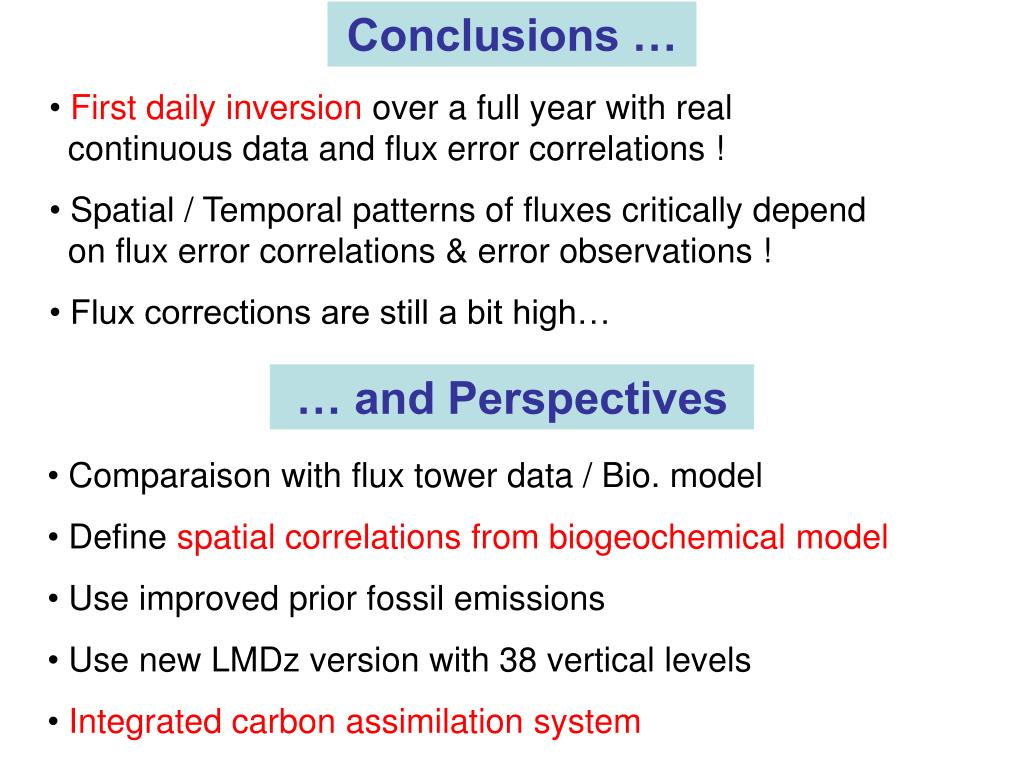 Conclusions …

• First daily inversion over a full year with real continuous data and flux error correlations !

• Spatial / Temporal patterns of fluxes critically depend on flux error correlations & error observations !

• Flux corrections are still a bit high…

… and Perspectives

• Comparaison with flux tower data / Bio. model

• Define spatial correlations from biogeochemical model

• Use improved prior fossil emissions

• Use new LMDz version with 38 vertical levels

• Integrated carbon assimilation system